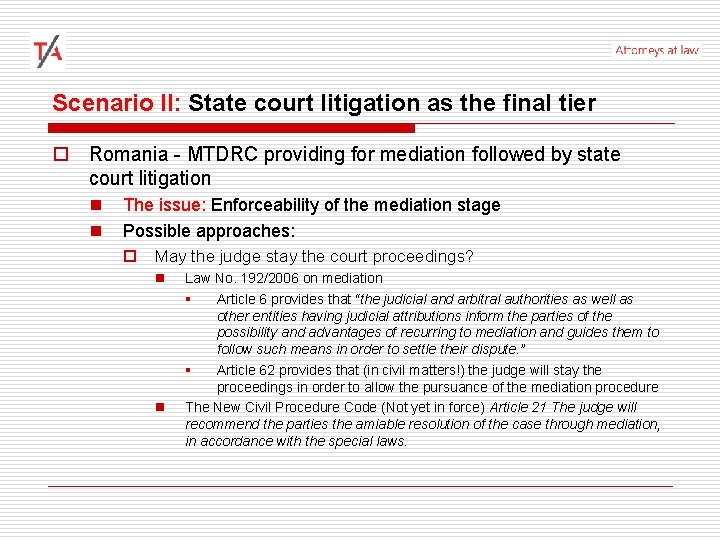 T/A

Attorneys at law

Scenario II: State court litigation as the final tier

Romania - MTDRC providing for mediation followed by state court litigation

The issue: Enforceability of the mediation stage

Possible approaches:

May the judge stay the court proceedings?

Law No. 192/2006 on mediation

Article 6 provides that "the judicial and arbitral authorities as well as other entities having judicial attributions inform the parties of the possibility and advantages of recurring to mediation and guides them to follow such means in order to settle their dispute."

Article 62 provides that (in civil matters!) the judge will stay the proceedings in order to allow the pursuance of the mediation procedure

The New Civil Procedure Code (Not yet in force) Article 21 The judge will recommend the parties the amiable resolution of the case through mediation, in accordance with the special laws.